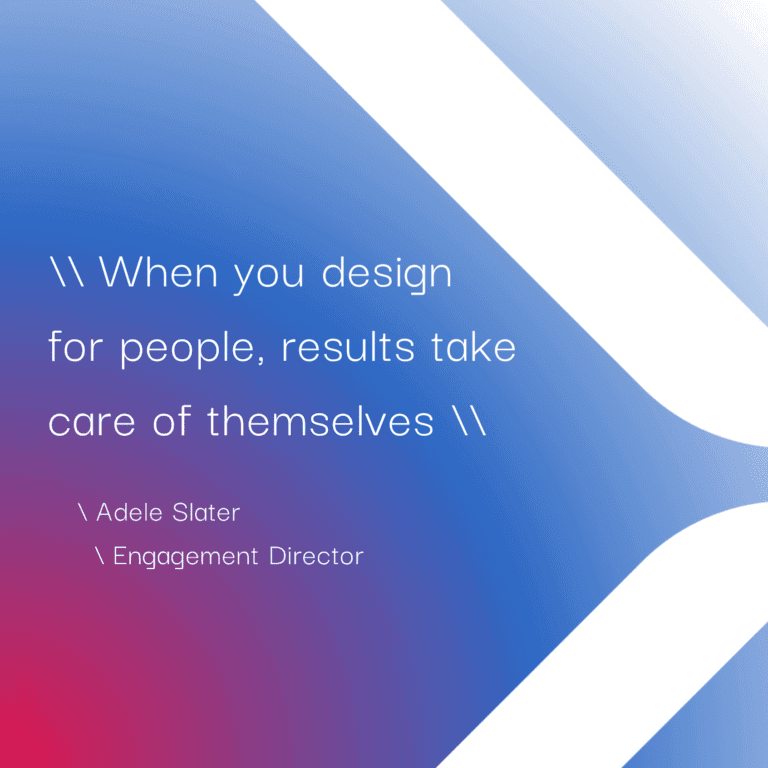 \\ When you design for people, results take care of themselves \\

\ Adele Slater

\ Engagement Director